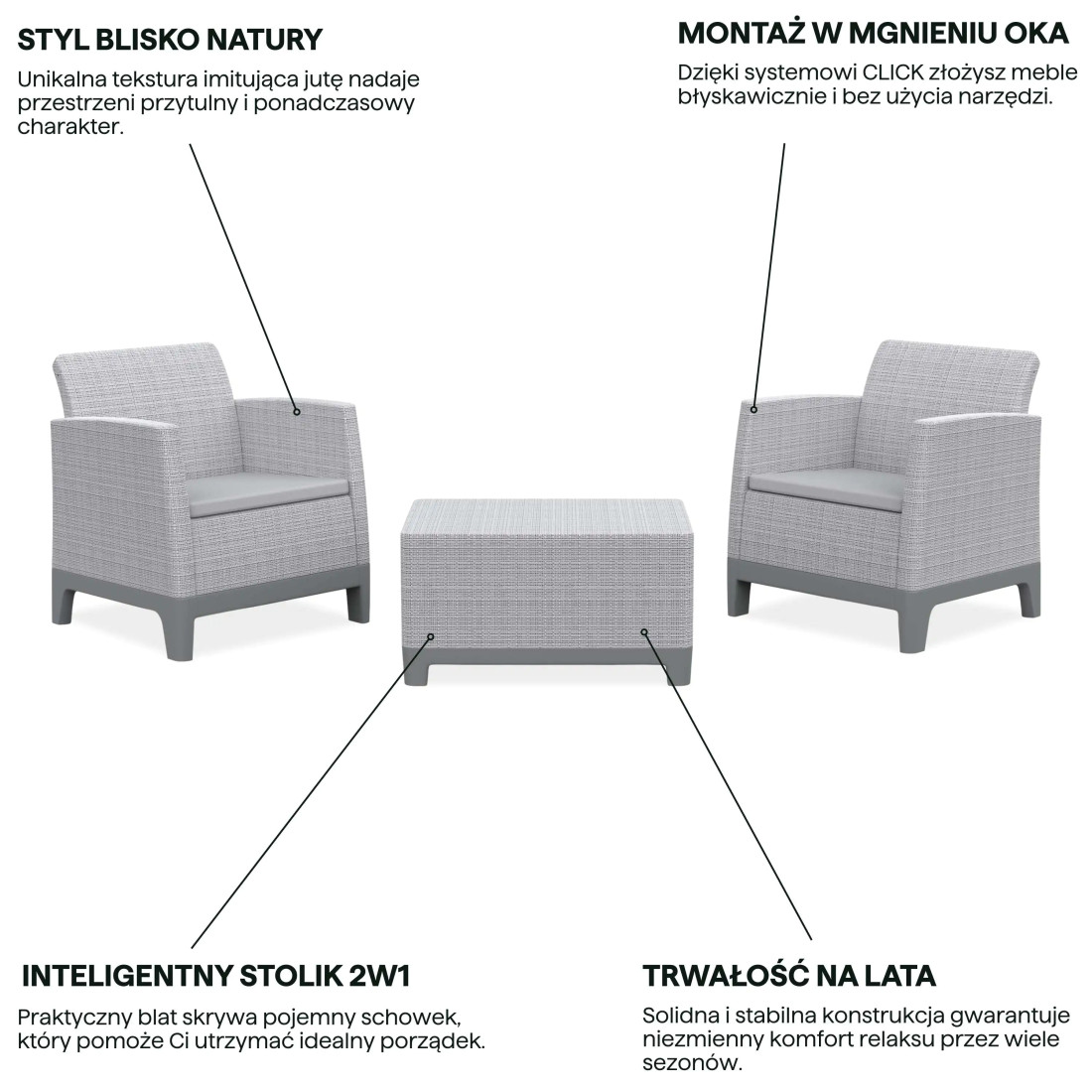 STYL BLISKO NATURY
Unikalna tekstura imitująca jutę nadaje przestrzeni przytulny i ponadczasowy charakter.

MONTAŻ W MGNIENIU OKA
Dzięki systemowi CLICK złożysz meble błyskawicznie i bez użycia narzędzi.

INTELIGENTNY STOLIK 2W1
Praktyczny blat skrywa pojemny schowek, który pomoże Ci utrzymać idealny porządek.

TRWAŁOŚĆ NA LATA
Solidna i stabilna konstrukcja gwarantuje niezmienny komfort relaksu przez wiele sezonów.